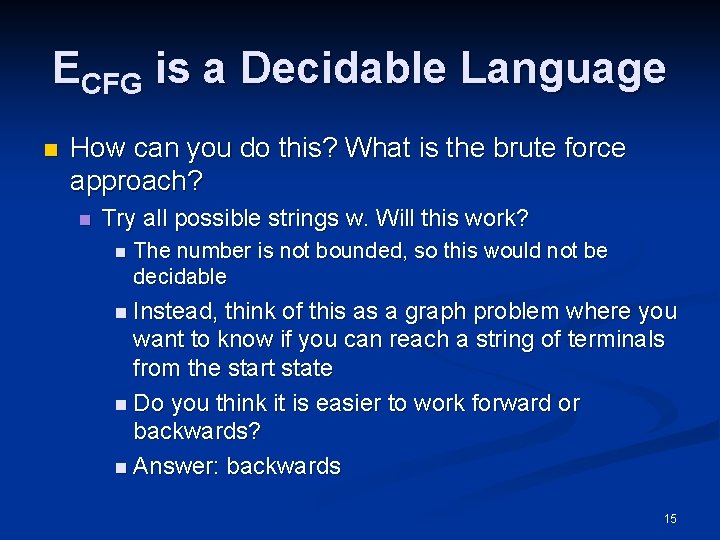 $E_{CFG}$ is a Decidable Language

How can you do this? What is the brute force approach?

Try all possible strings w. Will this work?

The number is not bounded, so this would not be decidable

Instead, think of this as a graph problem where you want to know if you can reach a string of terminals from the start state

Do you think it is easier to work forward or backwards?

Answer: backwards

15